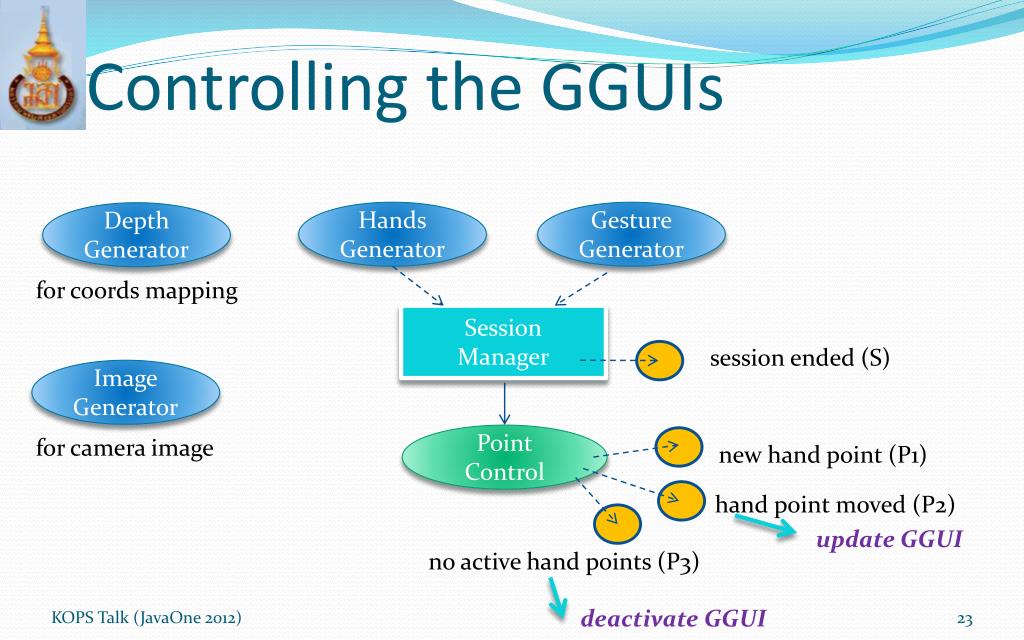 Controlling the GGUIs

Depth Generator

for coords mapping

Image Generator

for camera image

Hands Generator

Gesture Generator

Session Manager

session ended (S)

Point Control

new hand point (P1)

hand point moved (P2)

update GGUI

no active hand points (P3)

deactivate GGUI

KOPS Talk (JavaOne 2012)

23